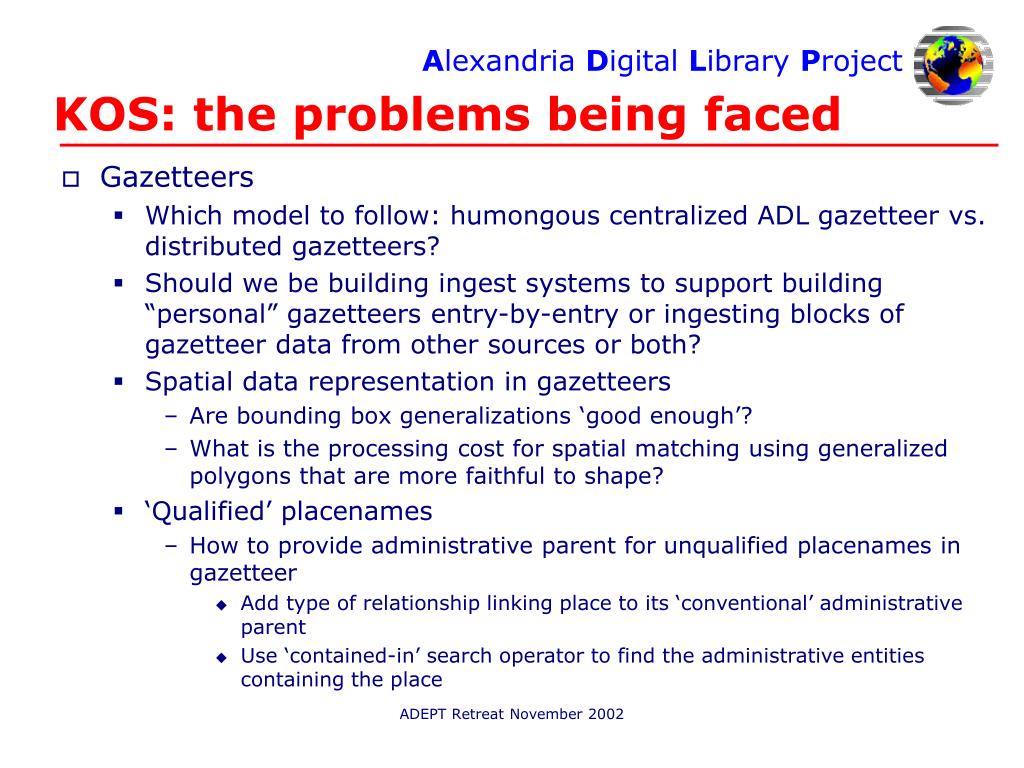 Alexandria Digital Library Project

KOS: the problems being faced

Gazetteers

Which model to follow: humongous centralized ADL gazetteer vs. distributed gazetteers?

Should we be building ingest systems to support building “personal” gazetteers entry-by-entry or ingesting blocks of gazetteer data from other sources or both?

Spatial data representation in gazetteers

– Are bounding box generalizations ‘good enough’?

– What is the processing cost for spatial matching using generalized polygons that are more faithful to shape?

‘Qualified’ placenames

– How to provide administrative parent for unqualified placenames in gazetteer

Add type of relationship linking place to its ‘conventional’ administrative parent

Use ‘contained-in’ search operator to find the administrative entities containing the place

ADEPT Retreat November 2002